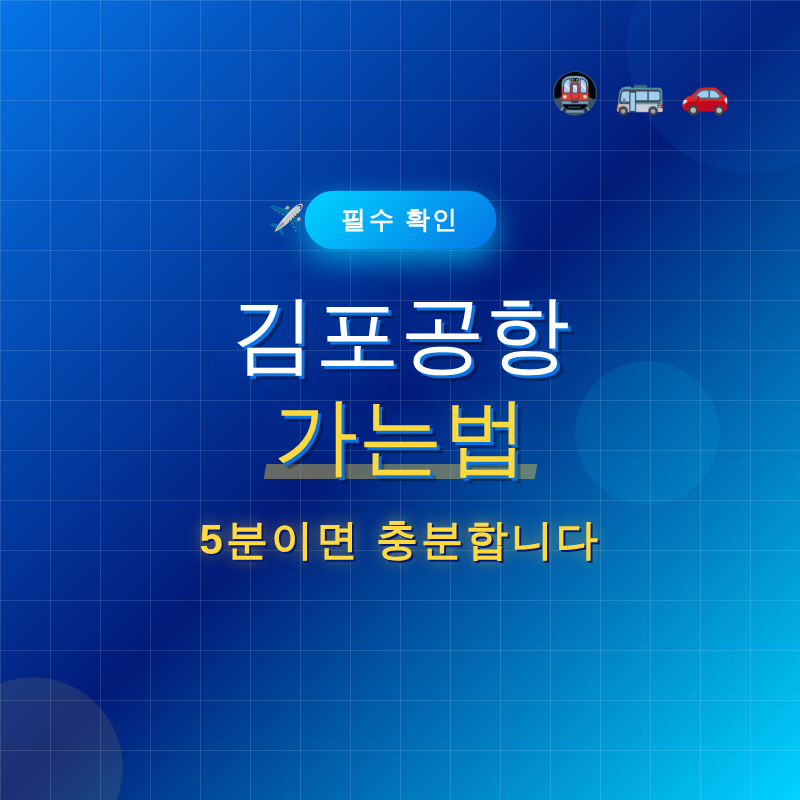 필수 확인

김포공항
가는법

5분이면 충분합니다